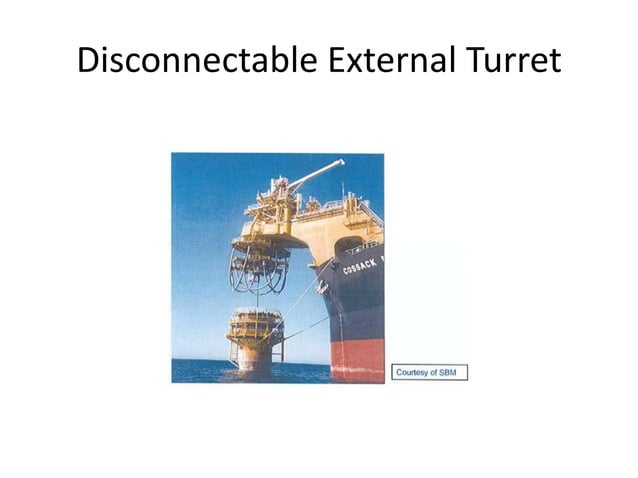 Disconnectable External Turret

COSSACK

Courtesy of SBM